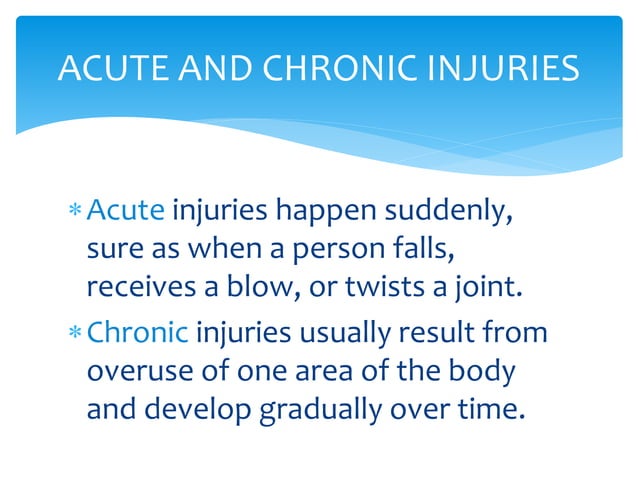 ACUTE AND CHRONIC INJURIES

* Acute injuries happen suddenly, sure as when a person falls, receives a blow, or twists a joint.
* Chronic injuries usually result from overuse of one area of the body and develop gradually over time.